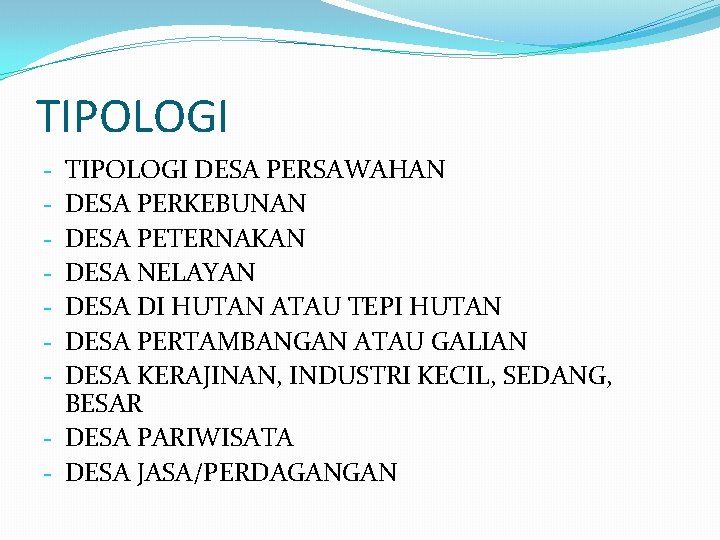 TIPOLOGI

- TIPOLOGI DESA PERSAWAHAN
- DESA PERKEBUNAN
- DESA PETERNAKAN
- DESA NELAYAN
- DESA DI HUTAN ATAU TEPI HUTAN
- DESA PERTAMBANGAN ATAU GALIAN
- DESA KERAJINAN, INDUSTRI KECIL, SEDANG, BESAR
- DESA PARIWISATA
- DESA JASA/PERDAGANGAN